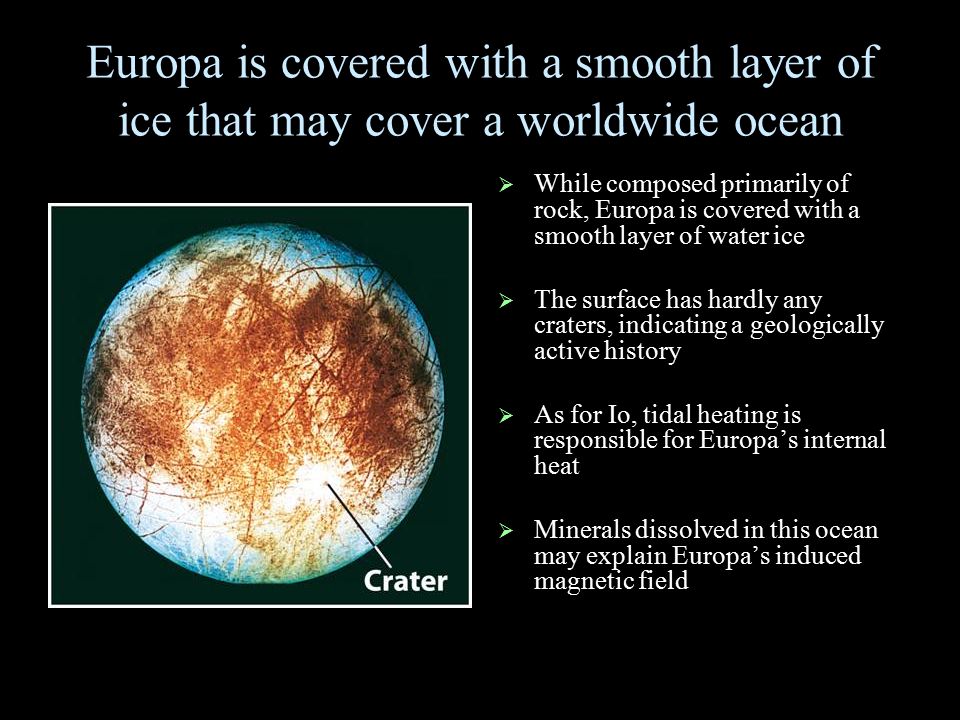 Europa is covered with a smooth layer of ice that may cover a worldwide ocean

Crater

➢ While composed primarily of rock, Europa is covered with a smooth layer of water ice

➢ The surface has hardly any craters, indicating a geologically active history

➢ As for Io, tidal heating is responsible for Europa's internal heat

➢ Minerals dissolved in this ocean may explain Europa's induced magnetic field